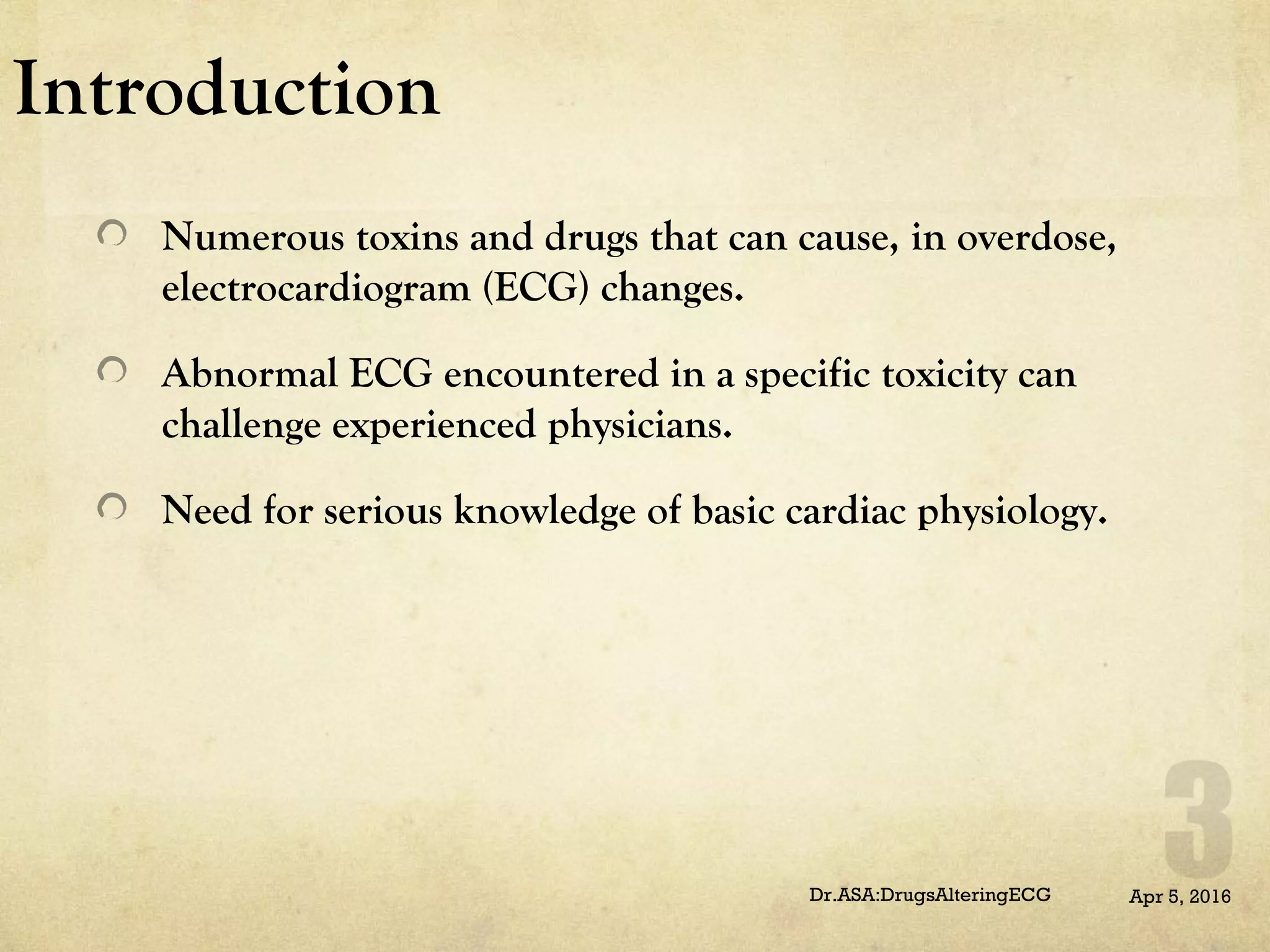 Introduction

Numerous toxins and drugs that can cause, in overdose, electrocardiogram (ECG) changes.

Abnormal ECG encountered in a specific toxicity can challenge experienced physicians.

Need for serious knowledge of basic cardiac physiology.

3

Dr.ASA:DrugsAlteringECG

Apr 5, 2016